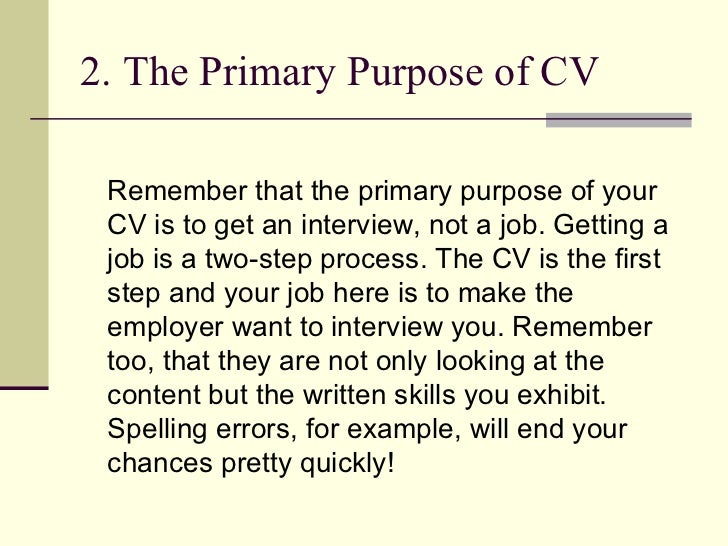 2. The Primary Purpose of CV

Remember that the primary purpose of your CV is to get an interview, not a job. Getting a job is a two-step process. The CV is the first step and your job here is to make the employer want to interview you. Remember too, that they are not only looking at the content but the written skills you exhibit. Spelling errors, for example, will end your chances pretty quickly!